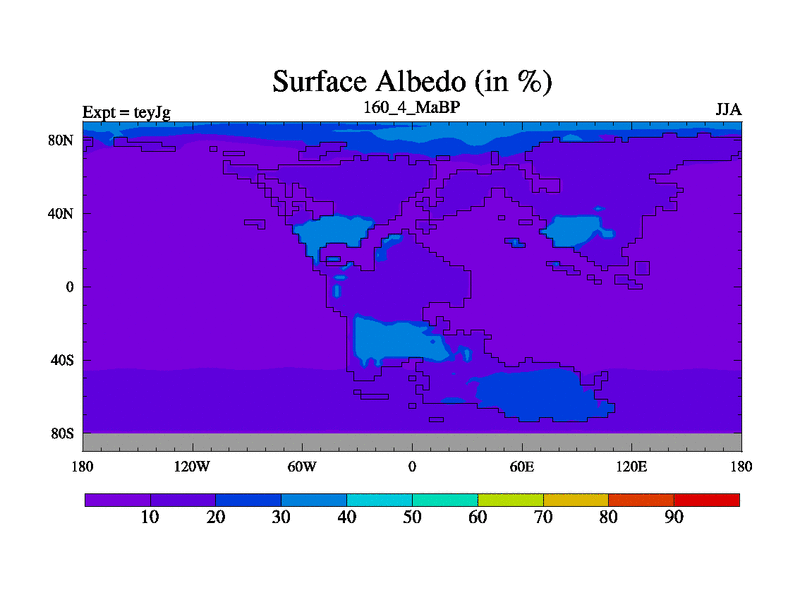 Surface Albedo (in %)

Expt = teyJg

160_4_MaBP

JJA

80N
40N
0
40S
80S

180
120W
60W
0
60E
120E
180

10
20
30
40
50
60
70
80
90